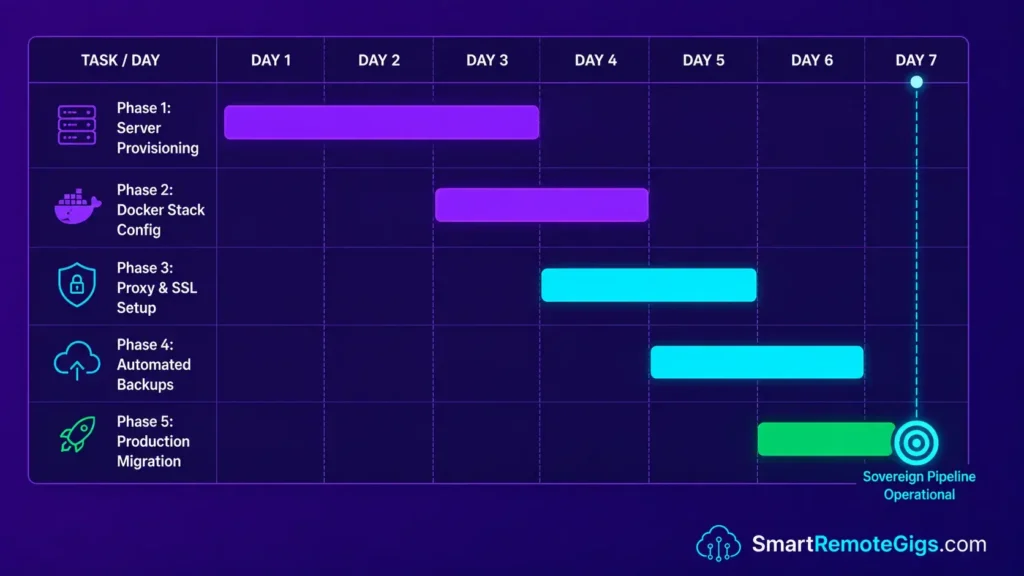 | TASK / DAY | DAY 1 | DAY 2 | DAY 3 | DAY 4 | DAY 5 | DAY 6 | DAY 7 |
|---|---|---|---|---|---|---|---|
| Phase 1: Server Provisioning | | | | | | | |
| Phase 2: Docker Stack Config | | | | | | | |
| Phase 3: Proxy & SSL Setup | | | | | | | |
| Phase 4: Automated Backups | | | | | | | |
| Phase 5: Production Migration | | | | | | | |

Sovereign Pipeline Operational

SmartRemoteGigs.com